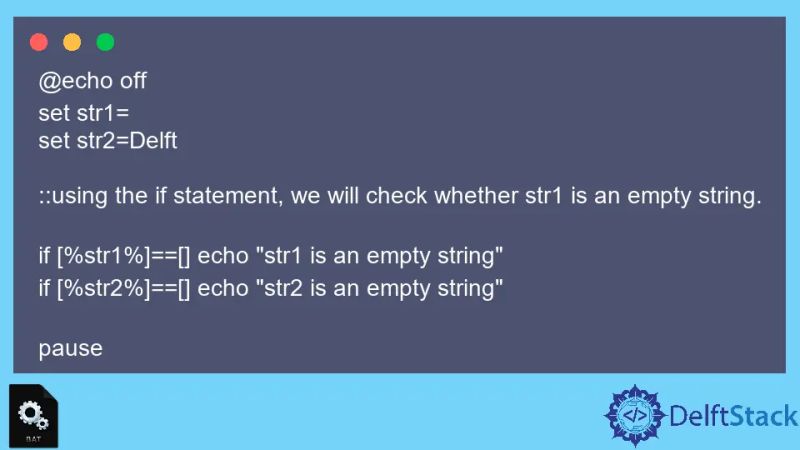 @echo off
set str1=
set str2=Delft

::using the if statement, we will check whether str1 is an empty string.

if [%str1%]==[] echo "str1 is an empty string"
if [%str2%]==[] echo "str2 is an empty string"

pause

BAT

</> DelftStack